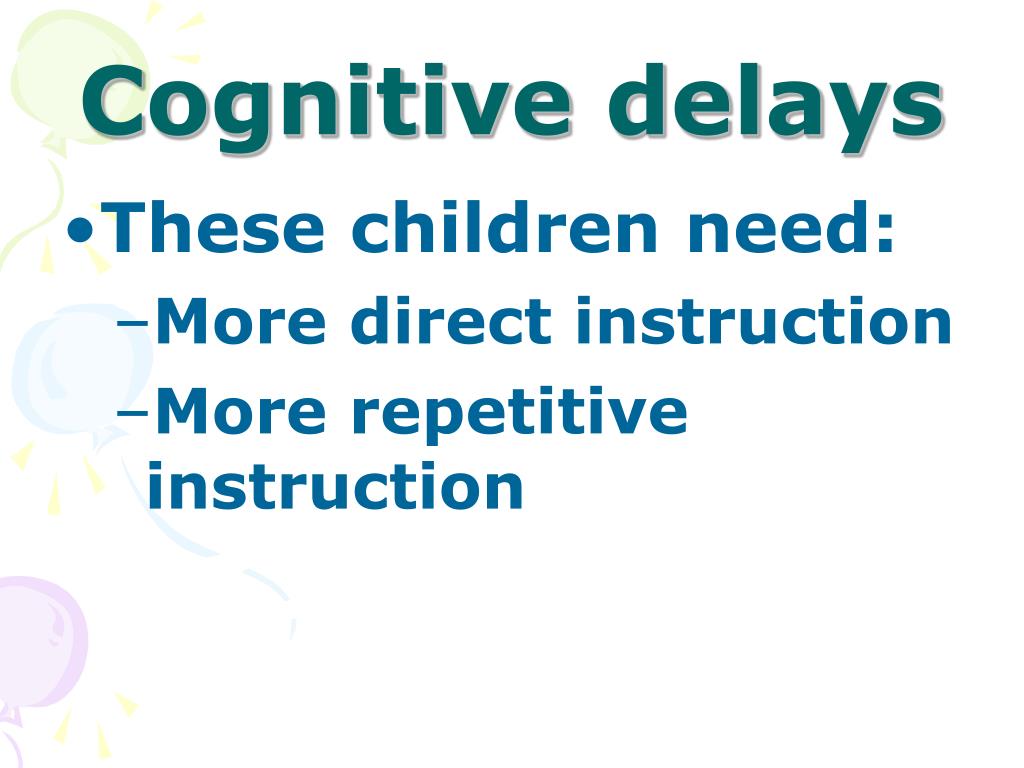 Cognitive delays

•These children need:

–More direct instruction

–More repetitive instruction